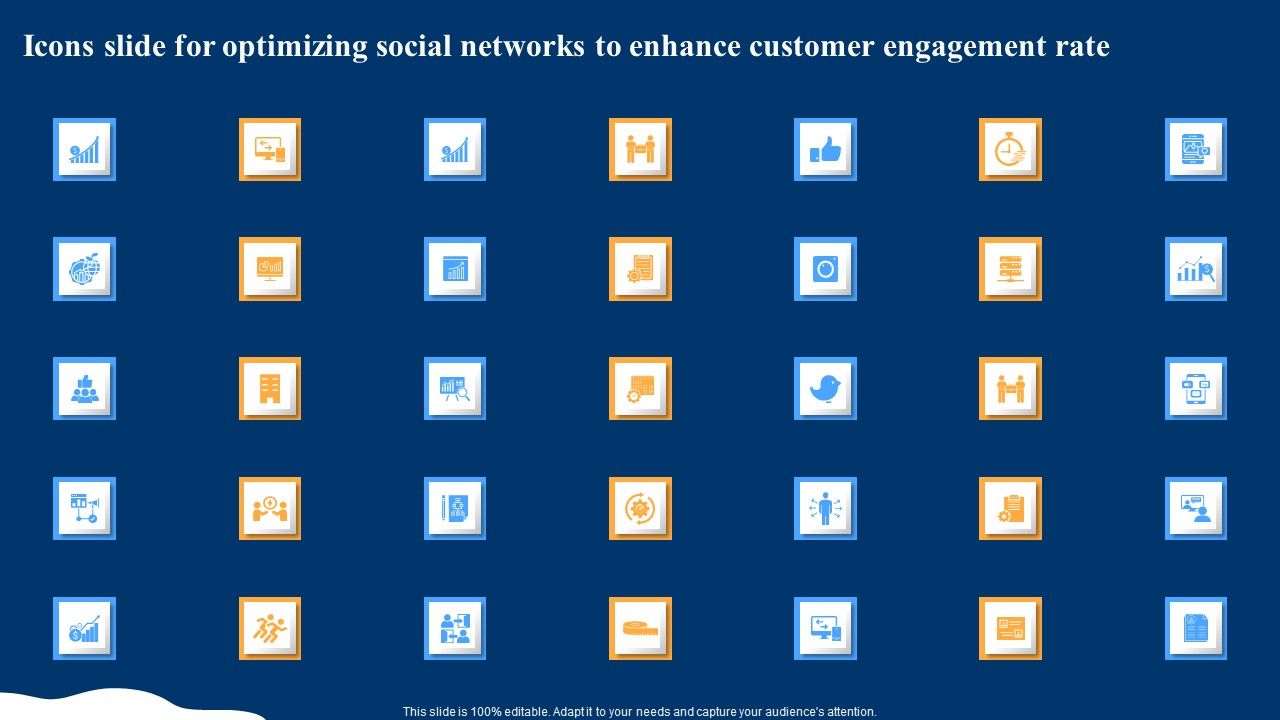 Icons slide for optimizing social networks to enhance customer engagement rate

This slide is 100% editable. Adapt it to your needs and capture your audience's attention.